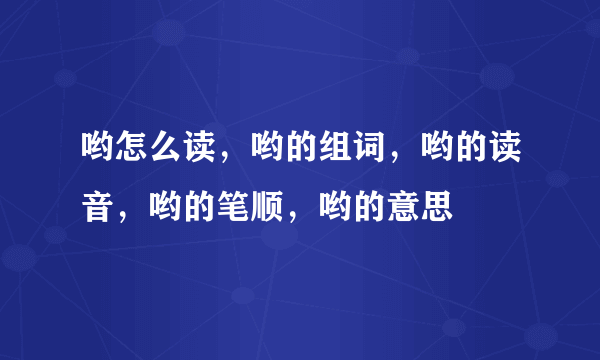 哟怎么读，哟的组词，哟的读音，哟的笔顺，哟的意思